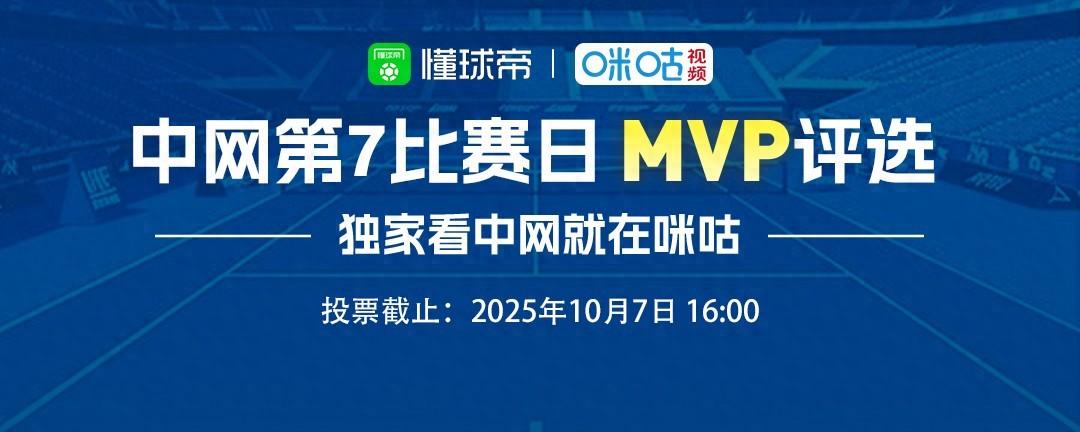 懂球帝 | 咪咕视频

中网第7比赛日 MVP评选

独家看中网就在咪咕

投票截止：2025年10月7日 16:00